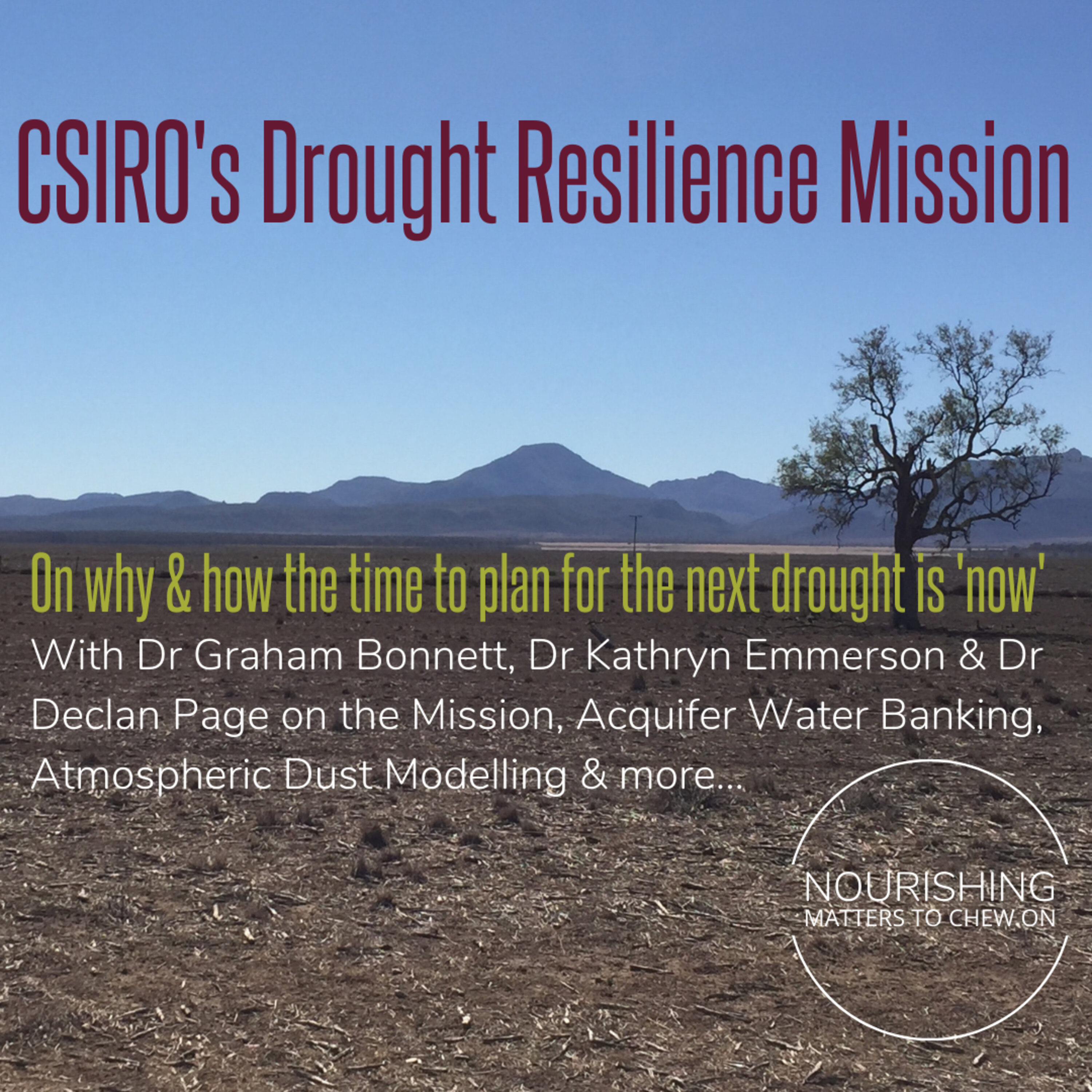 CSIRO's Drought Resilience Mission

On why & how the time to plan for the next drought is 'now'

With Dr Graham Bonnett, Dr Kathryn Emmerson & Dr Declan Page on the Mission, Acquifer Water Banking, Atmospheric Dust Modelling & more...

NOURISHING
MATTERS TO CHEW ON